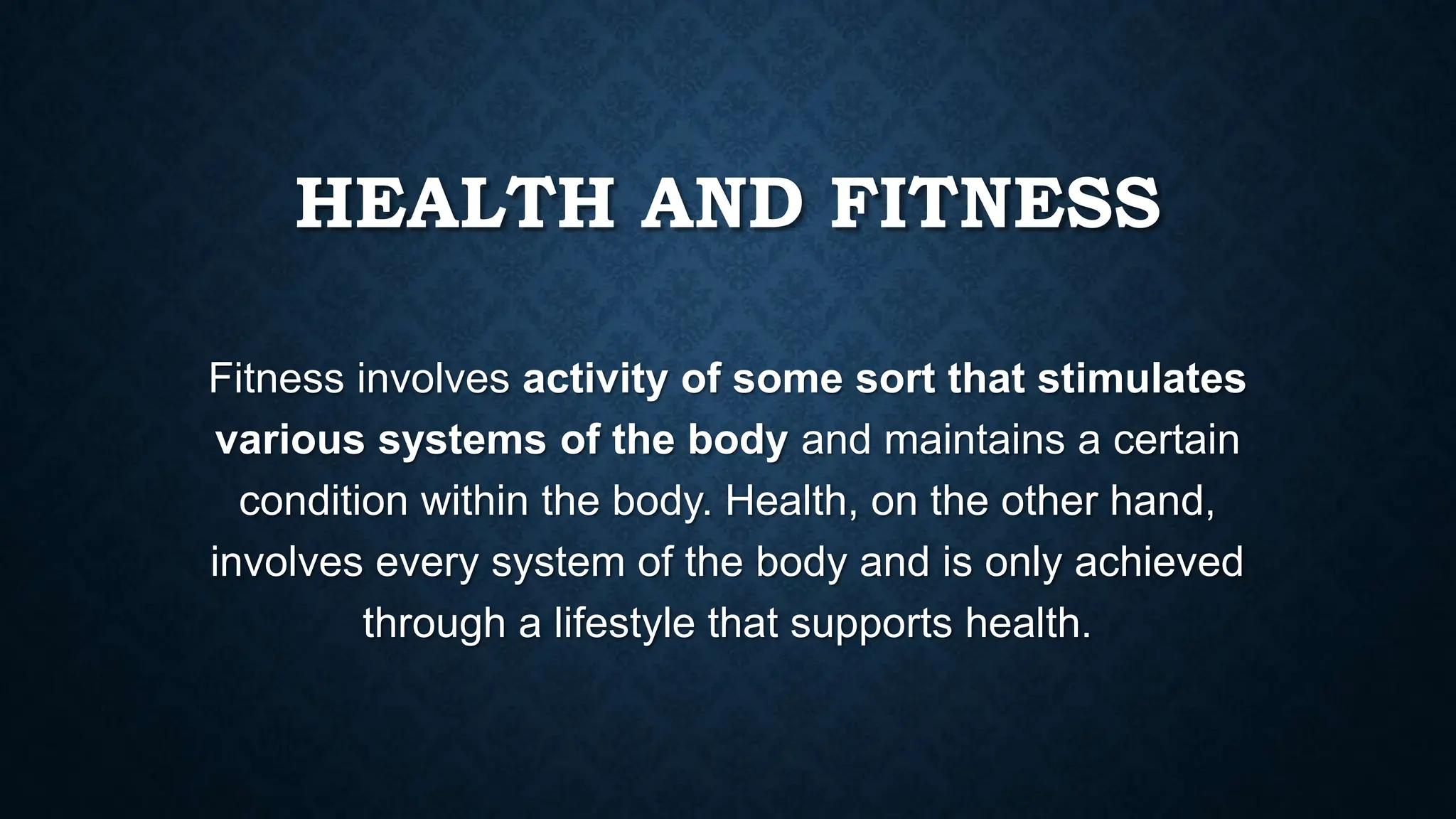 HEALTH AND FITNESS

Fitness involves activity of some sort that stimulates various systems of the body and maintains a certain condition within the body. Health, on the other hand, involves every system of the body and is only achieved through a lifestyle that supports health.